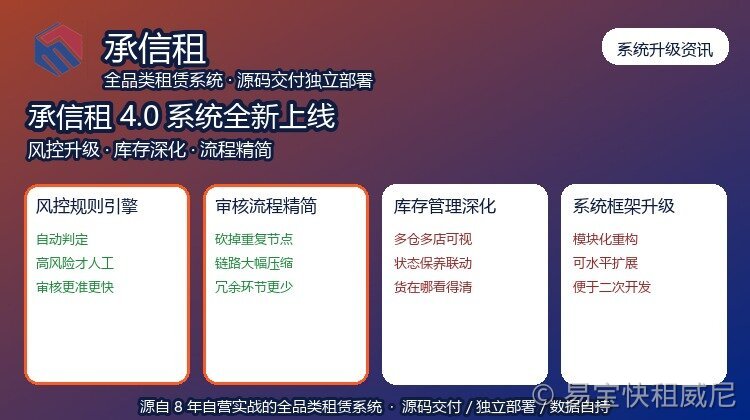 承信租

全品类租赁系统 · 源码交付独立部署

系统升级资讯

承信租 4.0 系统全新上线

风控升级 · 库存深化 · 流程精简

风控规则引擎

自动判定
高风险才人工
审核更准更快

审核流程精简

砍掉重复节点
链路大幅压缩
冗余环节更少

库存管理深化

多仓多店可视
状态保养联动
货在哪看得清

系统框架升级

模块化重构
可水平扩展
便于二次开发

源自 8 年自营实战的全品类租赁系统 · 源码交付 / 独立部署 / 数据自持

© 易宝快租威尼